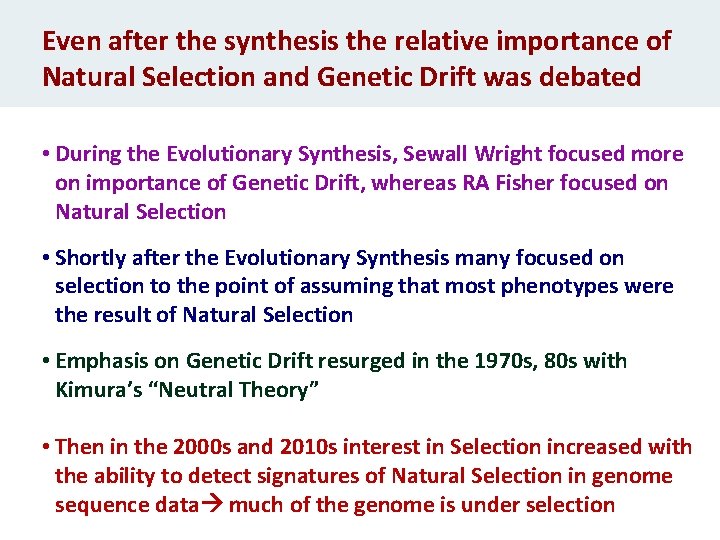 Even after the synthesis the relative importance of Natural Selection and Genetic Drift was debated

• During the Evolutionary Synthesis, Sewall Wright focused more on importance of Genetic Drift, whereas RA Fisher focused on Natural Selection

• Shortly after the Evolutionary Synthesis many focused on selection to the point of assuming that most phenotypes were the result of Natural Selection

• Emphasis on Genetic Drift resurged in the 1970s, 80s with Kimura's "Neutral Theory"

• Then in the 2000s and 2010s interest in Selection increased with the ability to detect signatures of Natural Selection in genome sequence data→ much of the genome is under selection